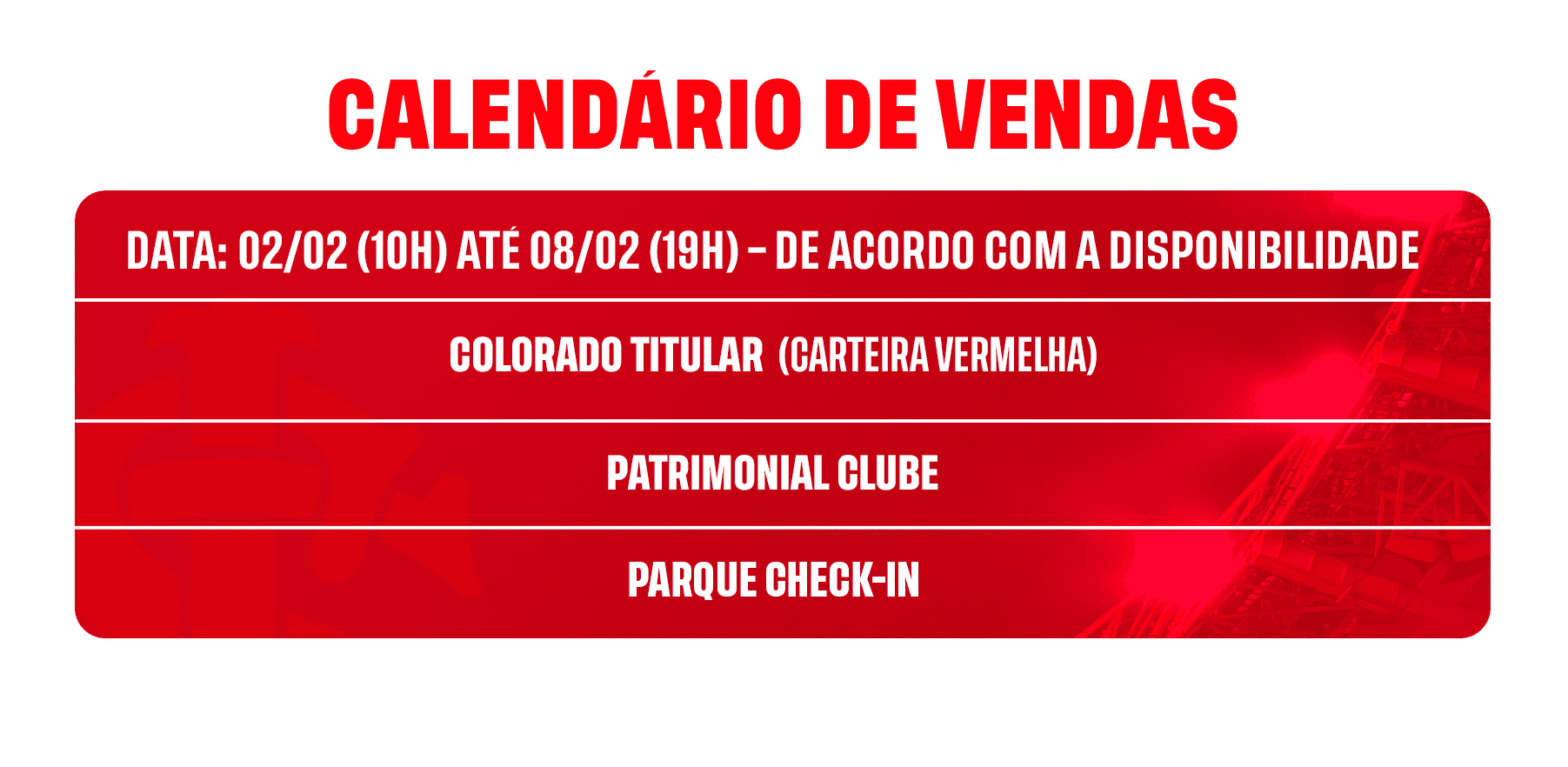 CALENDÁRIO DE VENDAS

DATA: 02/02 (10H) ATÉ 08/02 (19H) – DE ACORDO COM A DISPONIBILIDADE

COLORADO TITULAR (CARTEIRA VERMELHA)

PATRIMONIAL CLUBE

PARQUE CHECK-IN